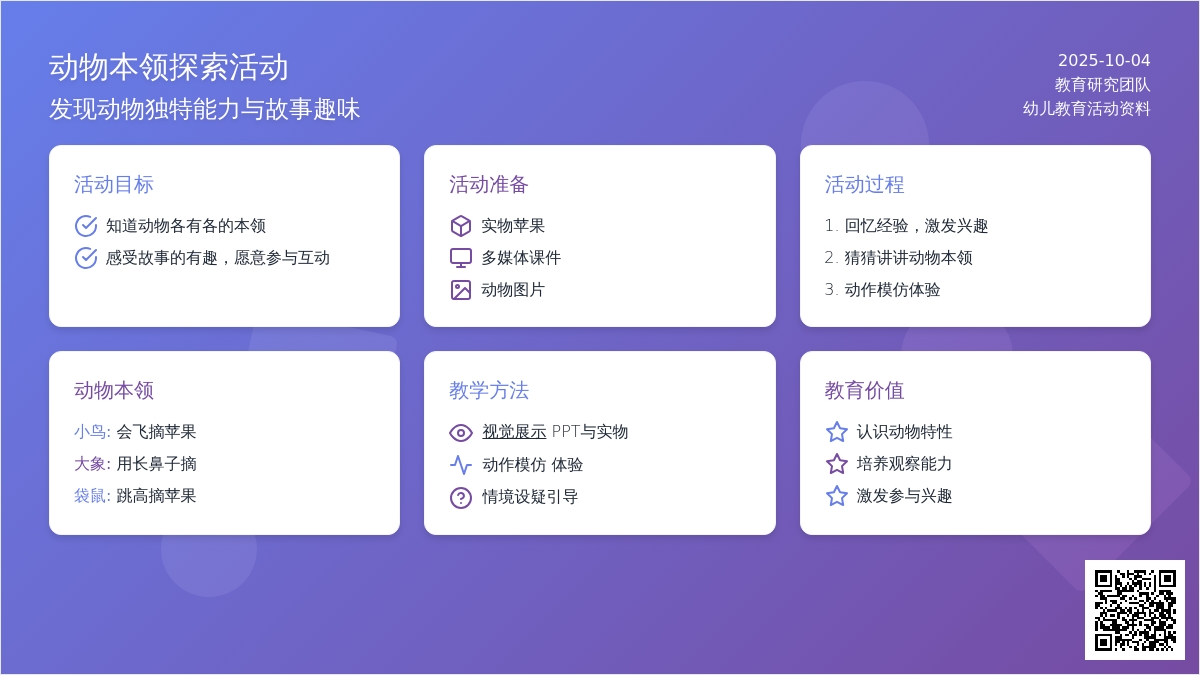 动物本领探索活动
发现动物独特能力与故事趣味

2025-10-04
教育研究团队
幼儿教育活动资料

活动目标
知道动物各有各的本领
感受故事的有趣，愿意参与互动

活动准备
实物苹果
多媒体课件
动物图片

活动过程
1. 回忆经验，激发兴趣
2. 猜猜讲讲动物本领
3. 动作模仿体验

动物本领
小鸟: 会飞摘苹果
大象: 用长鼻子摘
袋鼠: 跳高摘苹果

教学方法
视觉展示 PPT与实物
动作模仿 体验
情境设疑引导

教育价值
认识动物特性
培养观察能力
激发参与兴趣